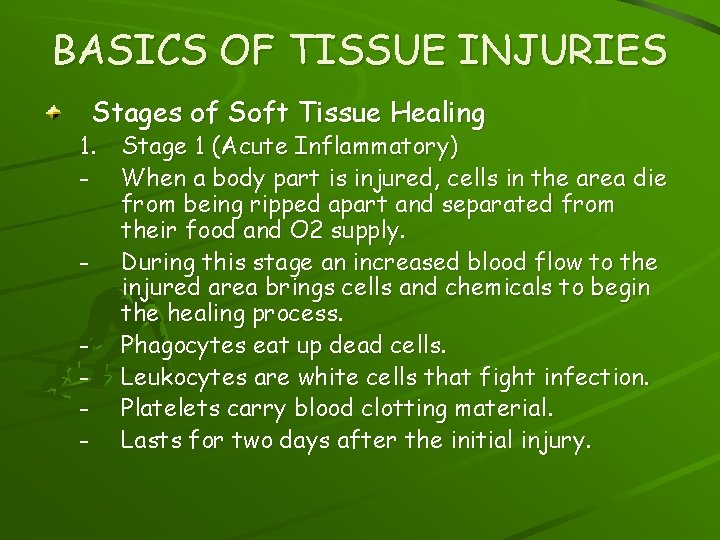 BASICS OF TISSUE INJURIES

Stages of Soft Tissue Healing

1. Stage 1 (Acute Inflammatory)

- When a body part is injured, cells in the area die from being ripped apart and separated from their food and O2 supply.
- During this stage an increased blood flow to the injured area brings cells and chemicals to begin the healing process.
- Phagocytes eat up dead cells.
- Leukocytes are white cells that fight infection.
- Platelets carry blood clotting material.
- Lasts for two days after the initial injury.